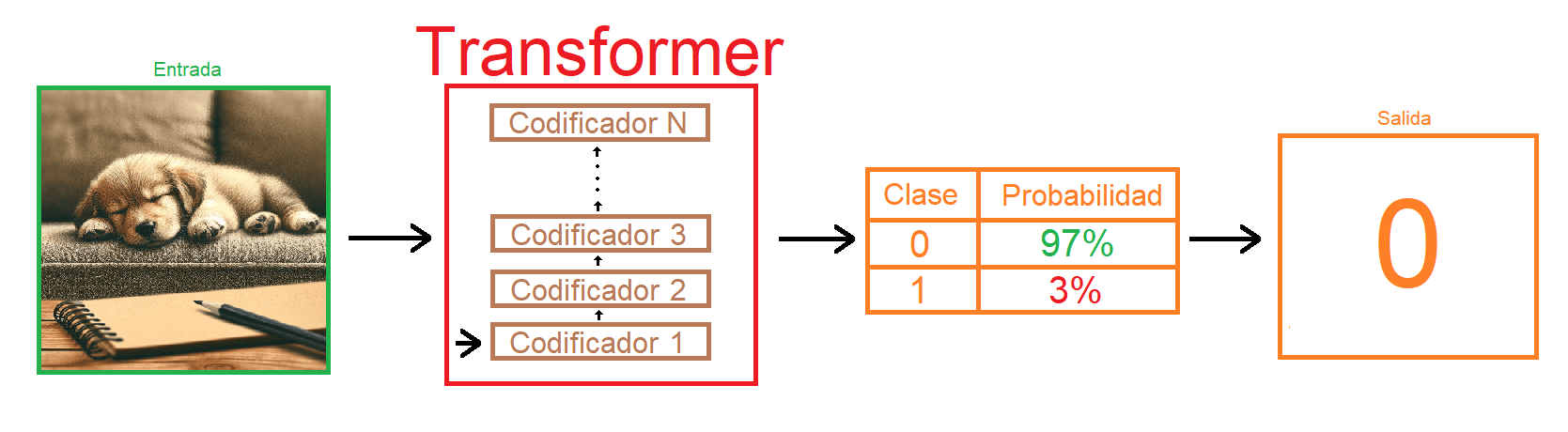 Entrada

Transformer

Codificador N

Codificador 3

Codificador 2

Codificador 1

| Clase | Probabilidad |
|---|---|
| 0 | 97% |
| 1 | 3% |

Salida

0